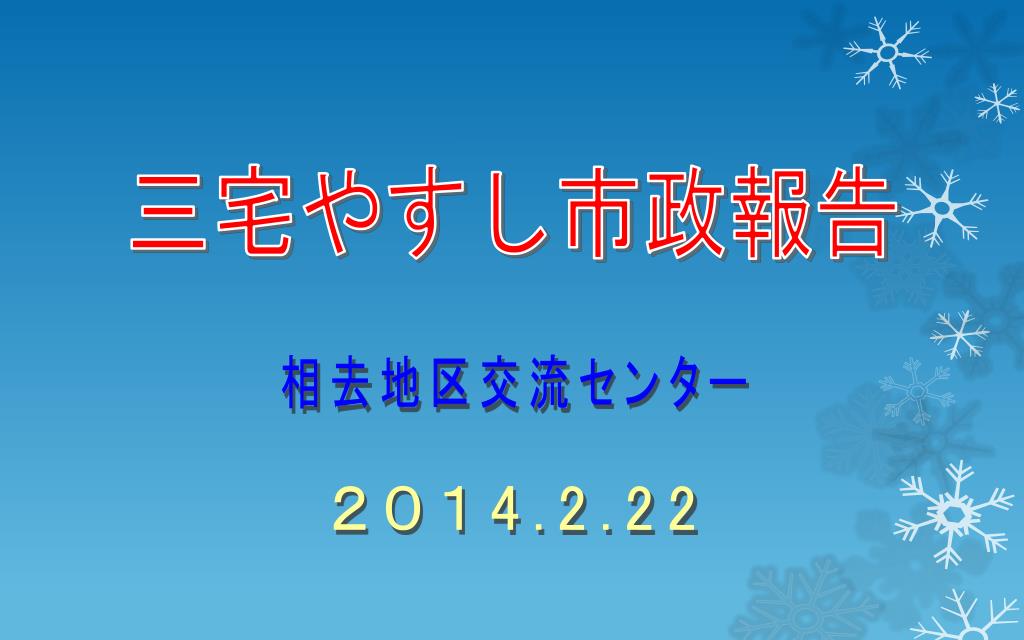 三宅やすし市政報告

相去地区交流センター

２０１４.２.２２